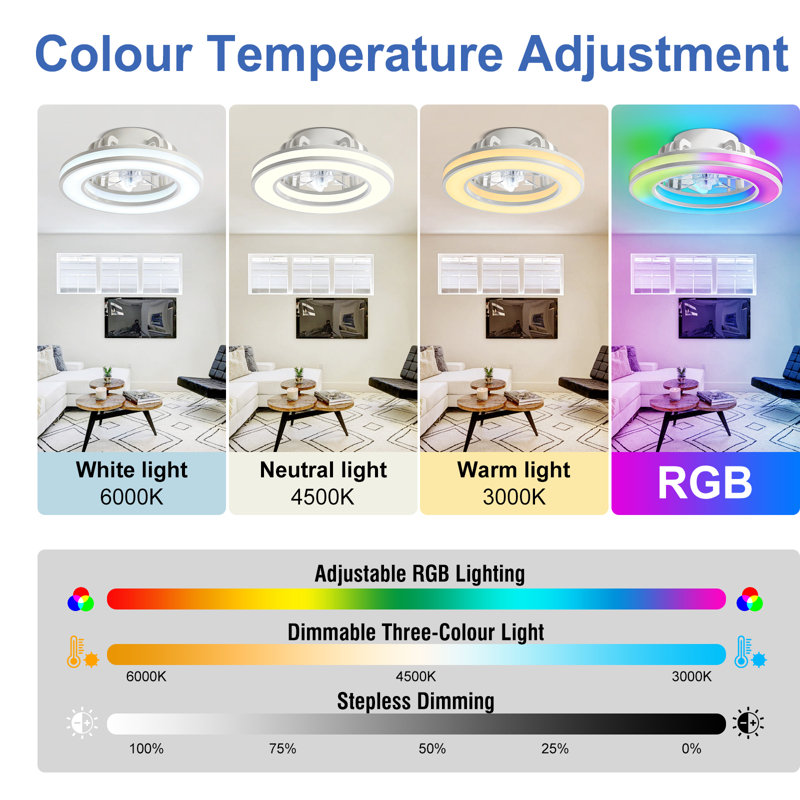 Colour Temperature Adjustment

White light
6000K

Neutral light
4500K

Warm light
3000K

RGB

Adjustable RGB Lighting

Dimmable Three-Colour Light

6000K 4500K 3000K

Stepless Dimming

100% 75% 50% 25% 0%